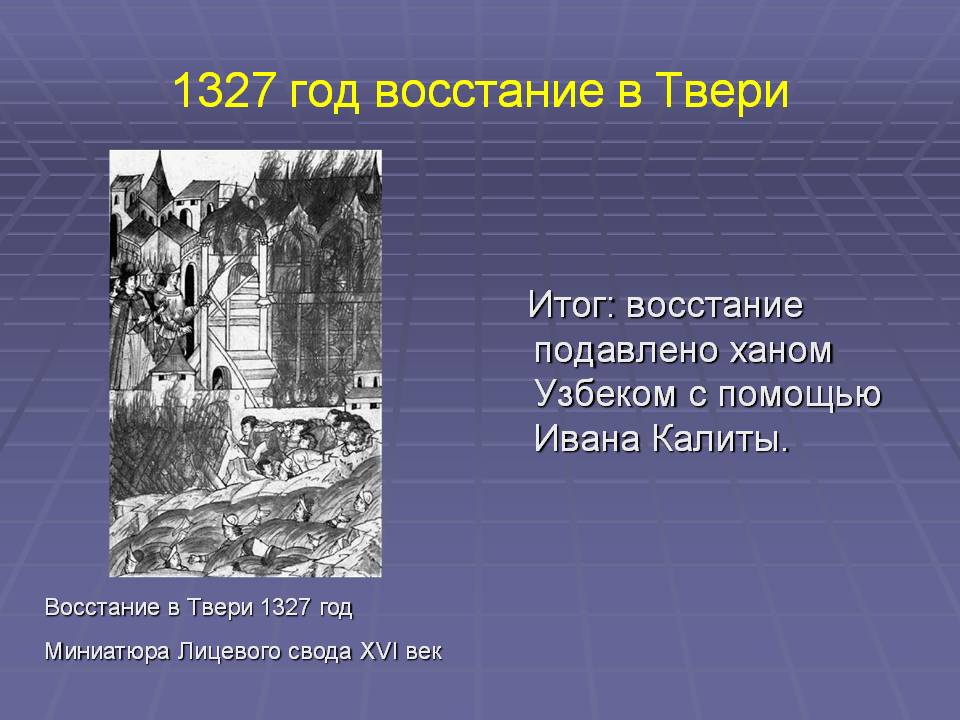 1327 год восстание в Твери

Итог: восстание подавлено ханом Узбеком с помощью Ивана Калиты.

Восстание в Твери 1327 год

Миниатюра Лицевого свода XVI век